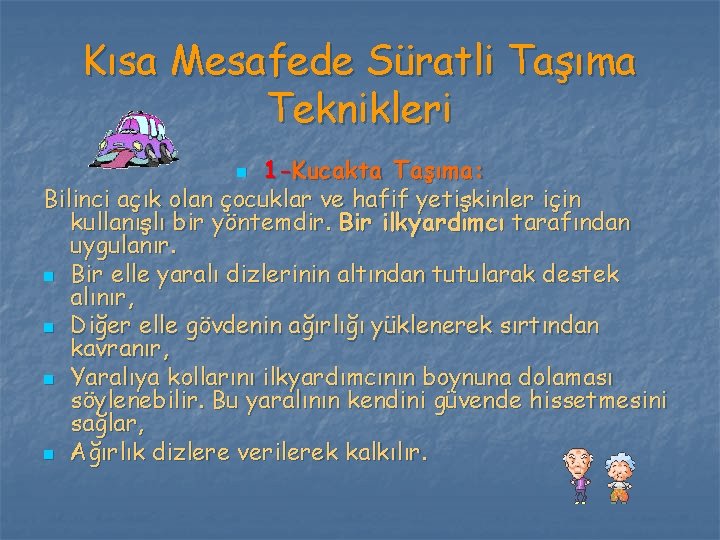 Kısa Mesafede Süratli Taşıma Teknikleri

1-Kucakta Taşıma:

Bilinci açık olan çocuklar ve hafif yetişkinler için kullanışlı bir yöntemdir. Bir ilkyardımcı tarafından uygulanır.

Bir elle yaralı dizlerinin altından tutularak destek alınır,

Diğer elle gövdenin ağırlığı yüklenerek sırtından kavranır,

Yaralıya kollarını ilkyardımcının boynuna dolaması söylenebilir. Bu yaralının kendini güvende hissetmesini sağlar,

Ağırlık dizlere verilerek kalkılır.